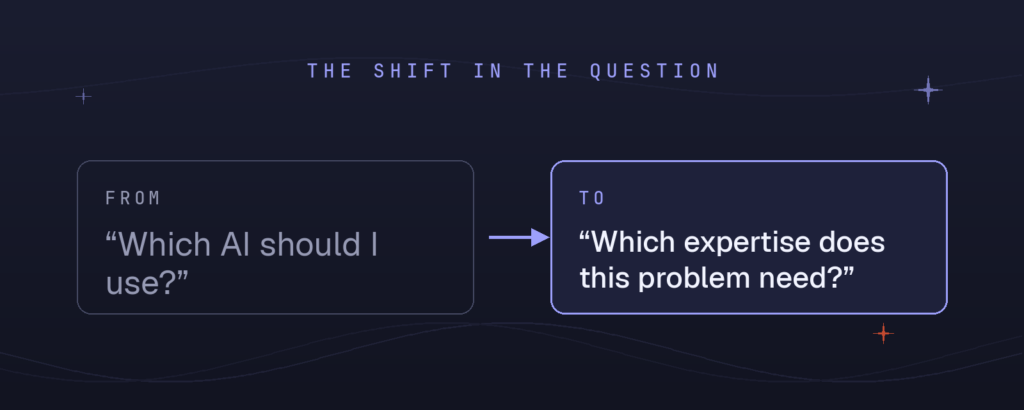 THE SHIFT IN THE QUESTION

FROM

“Which AI should I use?”

TO

“Which expertise does this problem need?”